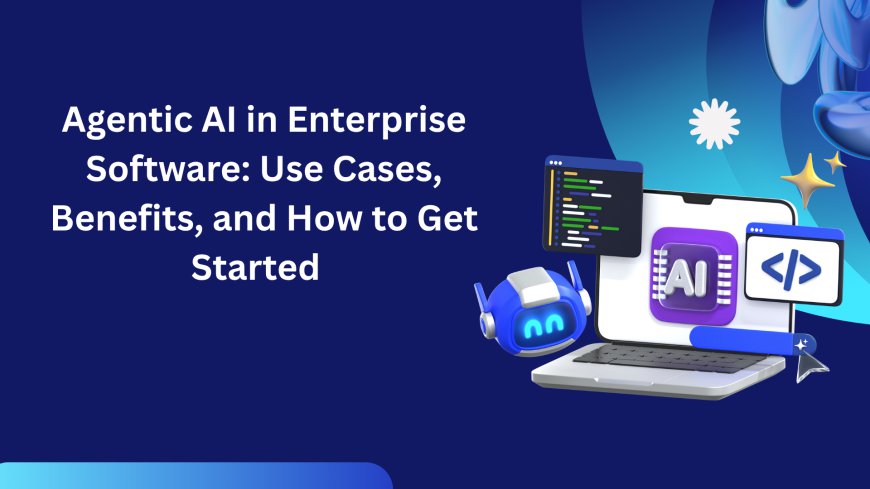 Agentic AI in Enterprise Software: Use Cases, Benefits, and How to Get Started

AI

</>